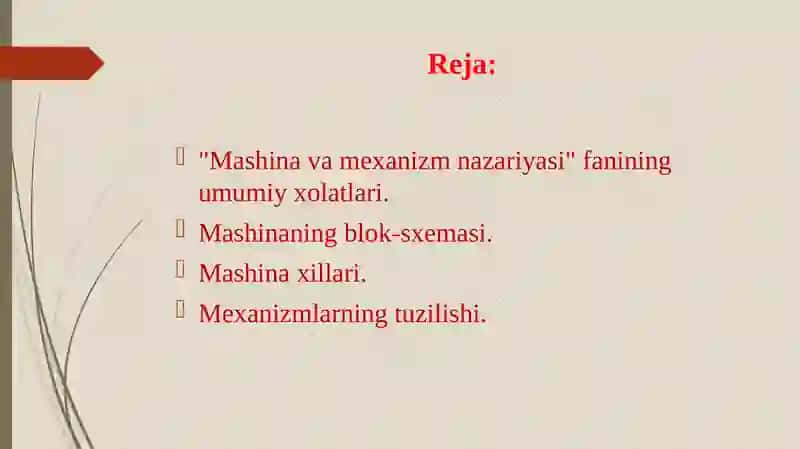 Reja:

"Mashina va mexanizm nazariyasi" fanining umumiy xolatlari.

Mashinaning blok-sxemasi.

Mashina xillari.

Mexanizmlarning tuzilishi.